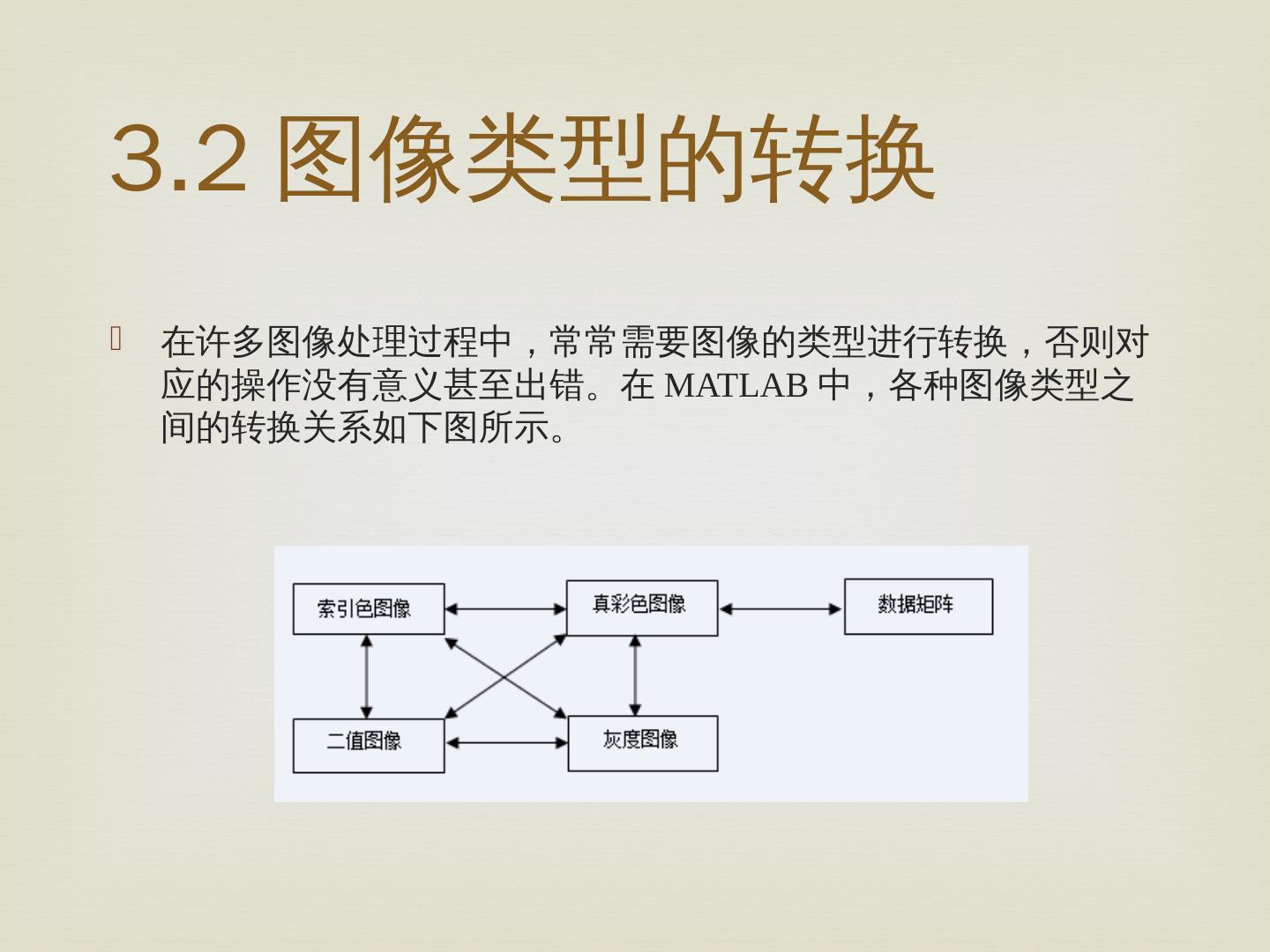 3.2 图像类型的转换

在许多图像处理过程中，常常需要图像的类型进行转换，否则对应的操作没有意义甚至出错。在 MATLAB 中，各种图像类型之间的转换关系如下图所示。

索引色图像
真彩色图像
数据矩阵
二值图像
灰度图像